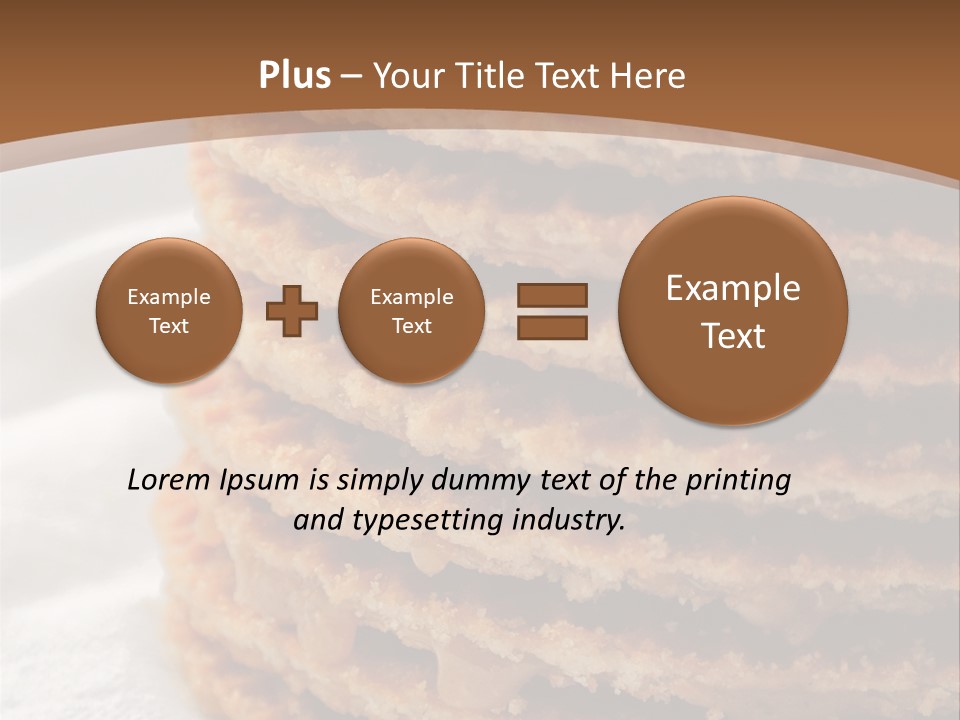 Plus – Your Title Text Here

Example Text

Example Text

Example Text

Lorem Ipsum is simply dummy text of the printing and typesetting industry.